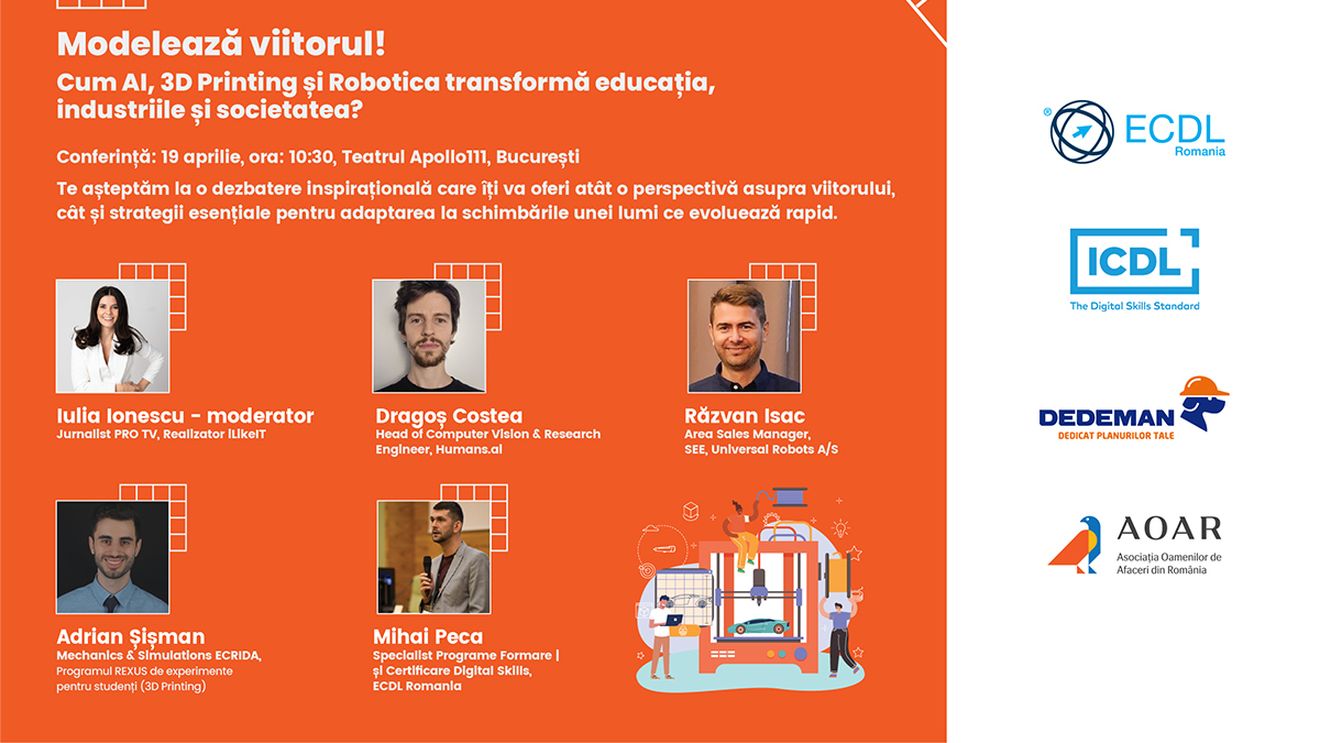 Modelează viitorul!
Cum AI, 3D Printing și Robotica transformă educația, industriile și societatea?

Conferință: 19 aprilie, ora: 10:30, Teatrul Apollo111, București

Te așteptăm la o dezbatere inspirațională care îți va oferi atât o perspectivă asupra viitorului, cât și strategii esențiale pentru adaptarea la schimbările unei lumi ce evoluează rapid.

Iulia Ionescu - moderator
Jurnalist PRO TV, Realizator iLikeIT

Dragoș Costea
Head of Computer Vision & Research Engineer, Humans.ai

Răzvan Isac
Area Sales Manager, SEE, Universal Robots A/S

Adrian Șișman
Mechanics & Simulations ECRIDA, Programul REXUS de experimente pentru studenți (3D Printing)

Mihai Peca
Specialist Programe Formare | și Certificare Digital Skills, ECDL Romania

ECDL Romania

ICDL
The Digital Skills Standard

DEDEMAN
DEDICAT PLANURILOR TALE

AOAR
Asociația Oamenilor de Afaceri din România